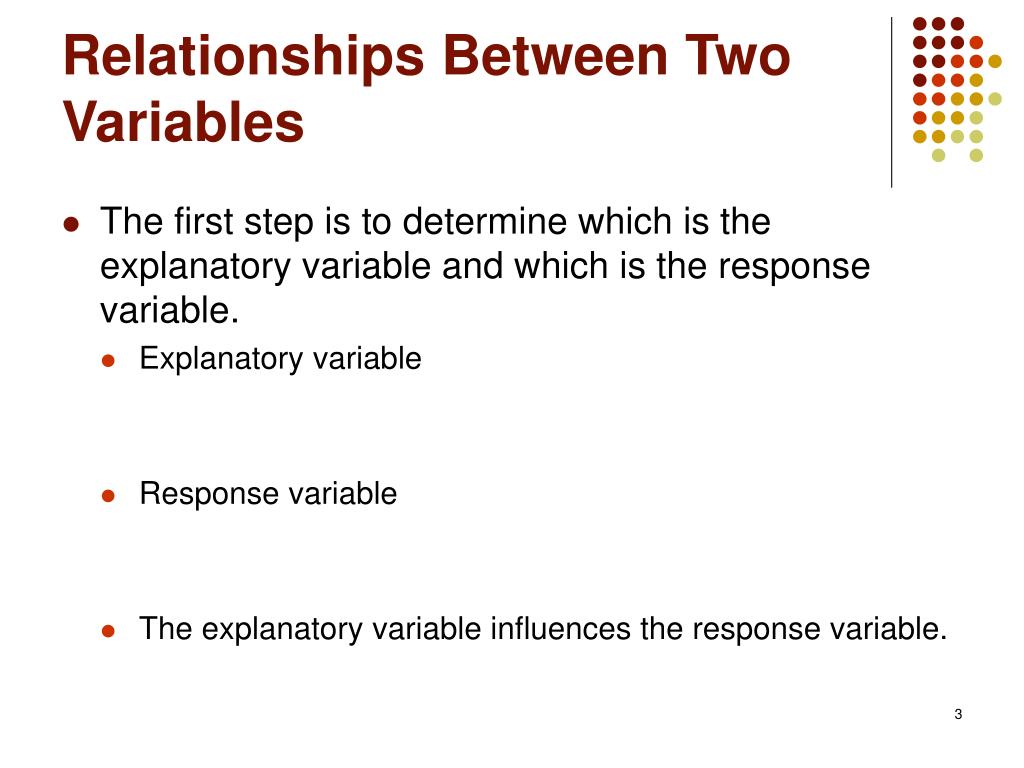 Relationships Between Two Variables

- The first step is to determine which is the explanatory variable and which is the response variable.
  - Explanatory variable
  - Response variable
  - The explanatory variable influences the response variable.

3